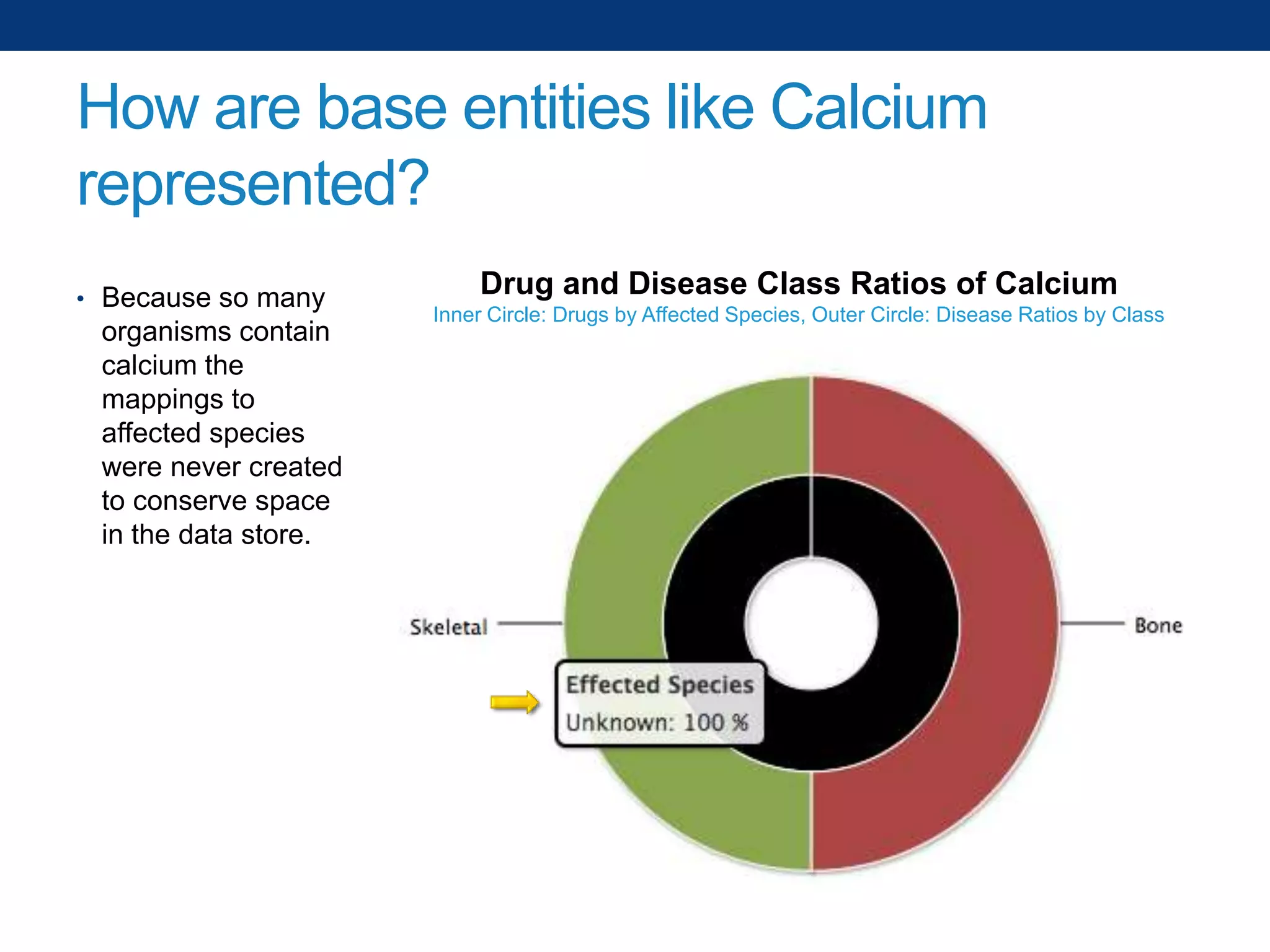 How are base entities like Calcium represented?

• Because so many organisms contain calcium the mappings to affected species were never created to conserve space in the data store.

Drug and Disease Class Ratios of Calcium
Inner Circle: Drugs by Affected Species, Outer Circle: Disease Ratios by Class

Skeletal

Bone

Effected Species
Unknown: 100 %